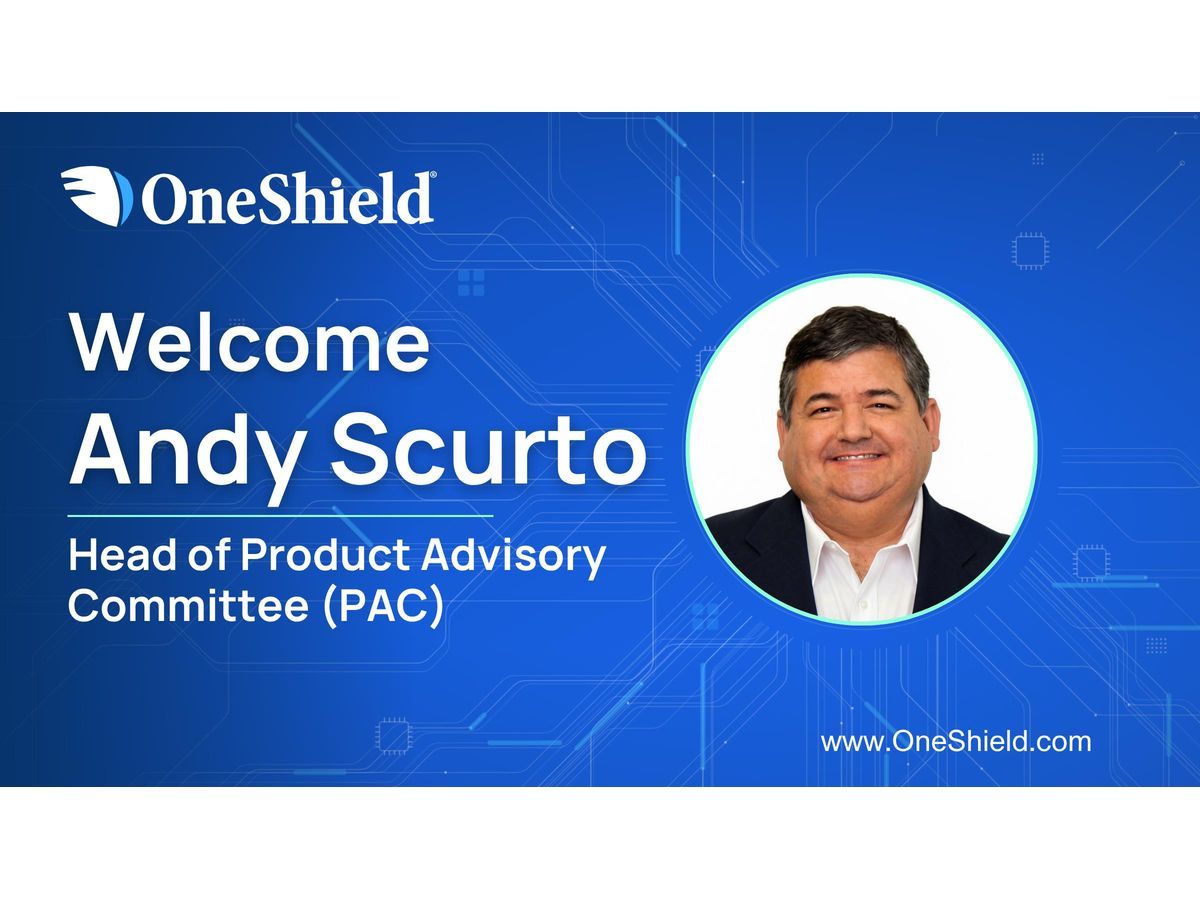 OneShield®

Welcome
Andy Scurto

Head of Product Advisory Committee (PAC)

www.OneShield.com